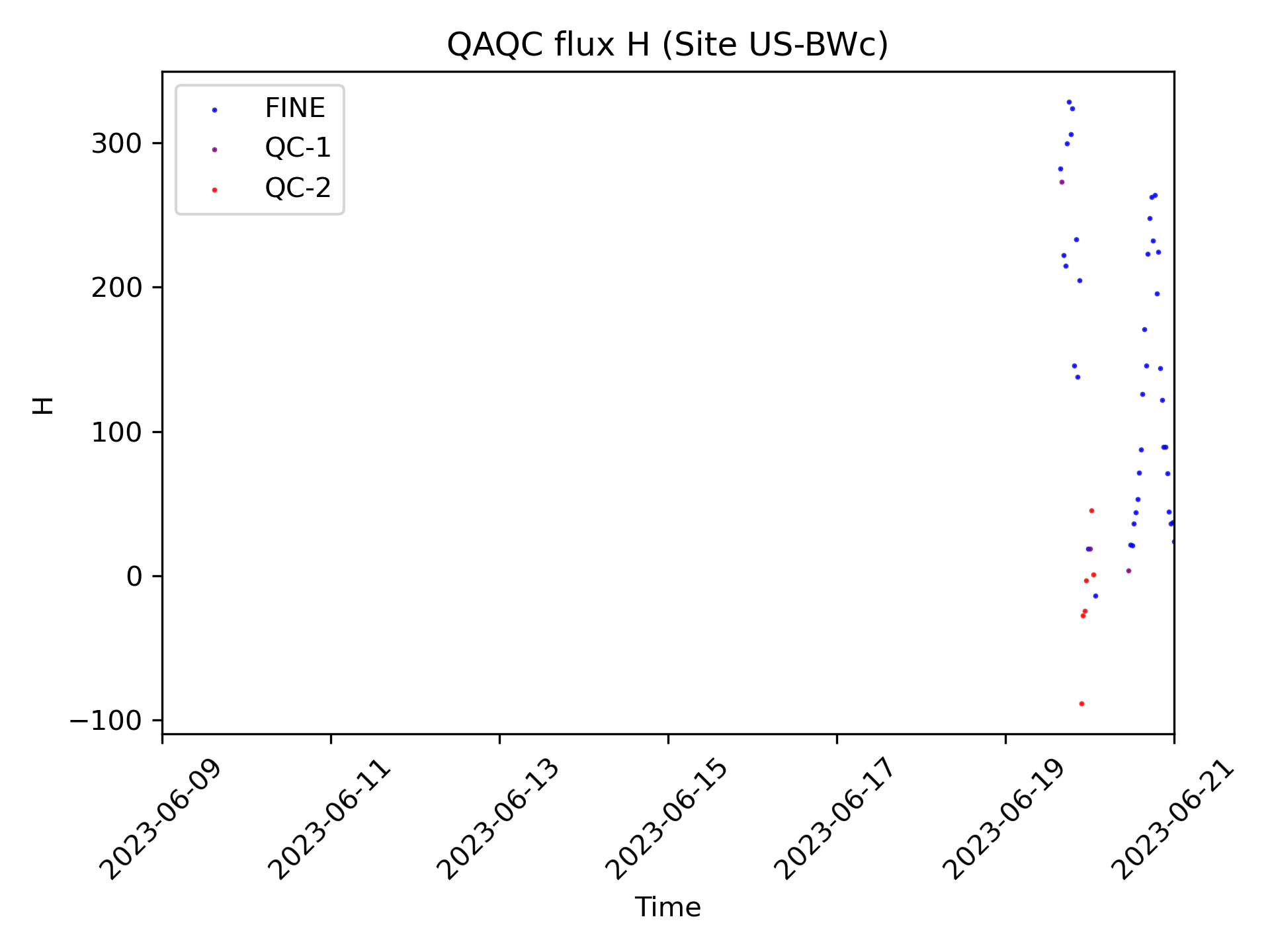 QAQC flux H (Site US-BWc)

FINE
QC-1
QC-2

H

300
200
100
0
−100

2023-06-09
2023-06-11
2023-06-13
2023-06-15
2023-06-17
2023-06-19
2023-06-21

Time